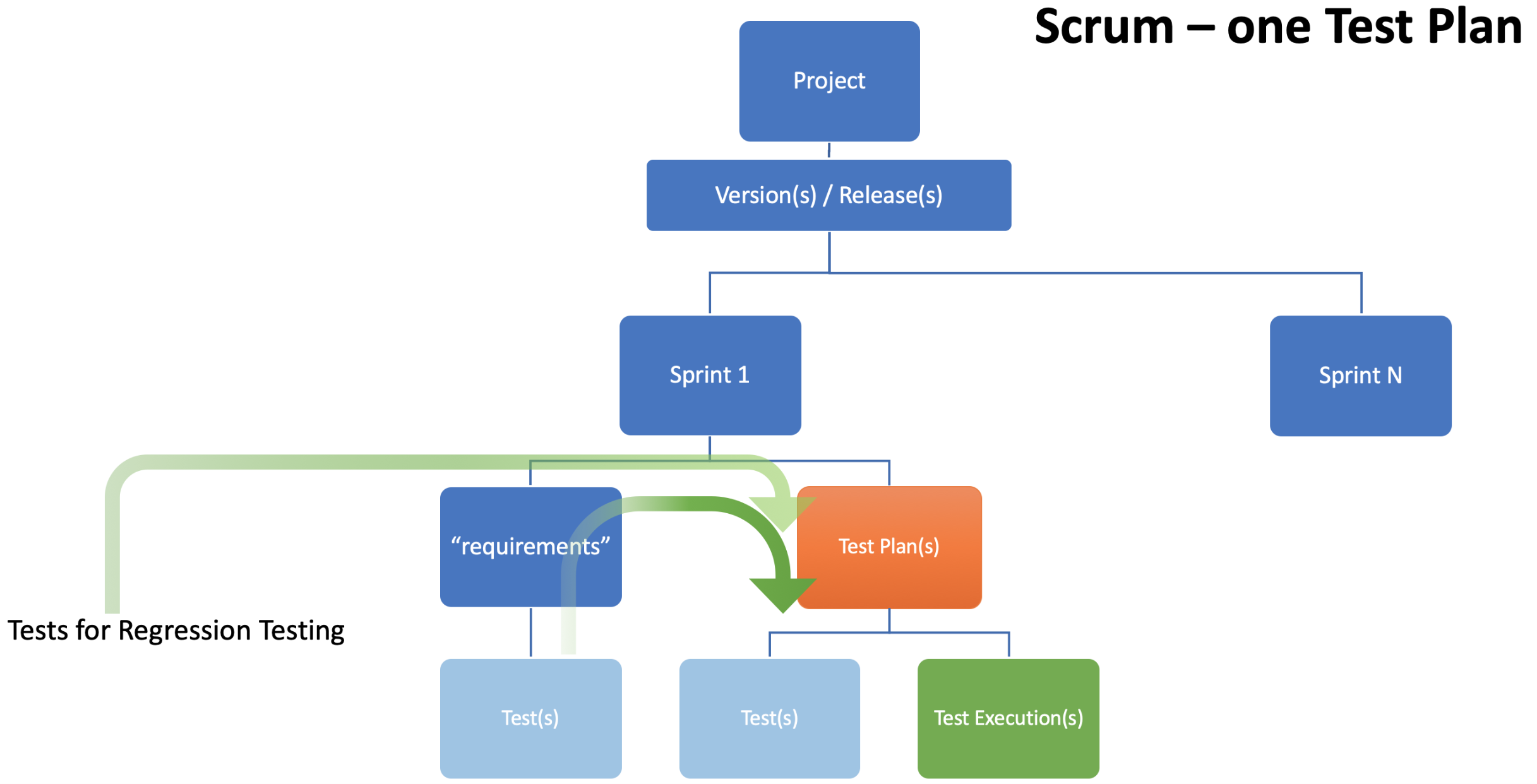 Scrum – one Test Plan

Project

Version(s) / Release(s)

Sprint 1

Sprint N

“requirements”

Test Plan(s)

Tests for Regression Testing

Test(s)

Test(s)

Test Execution(s)